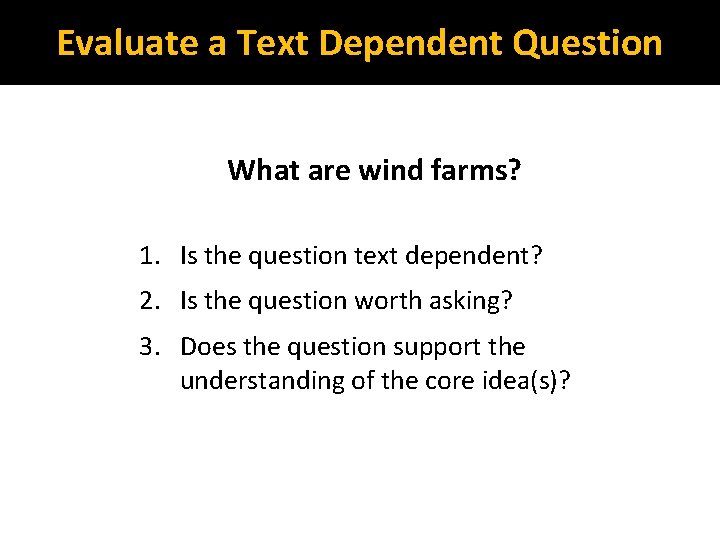 Evaluate a Text Dependent Question

What are wind farms?

1. Is the question text dependent?
2. Is the question worth asking?
3. Does the question support the understanding of the core idea(s)?